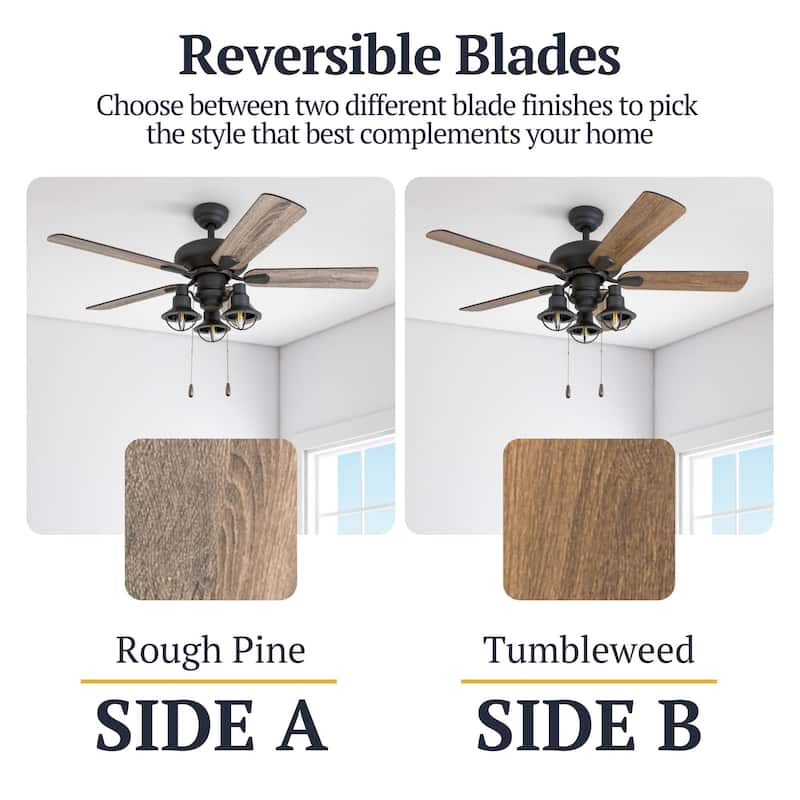 Reversible Blades

Choose between two different blade finishes to pick the style that best complements your home

Rough Pine

SIDE A

Tumbleweed

SIDE B